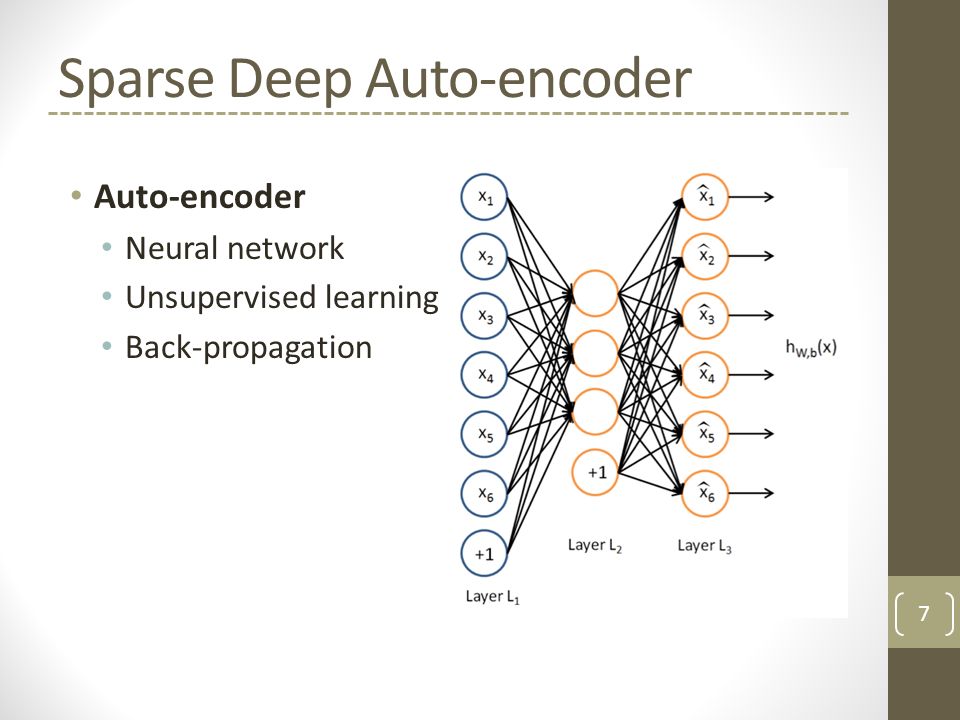 Sparse Deep Auto-encoder

• **Auto-encoder**
  • Neural network
  • Unsupervised learning
  • Back-propagation

$x_1$
$x_2$
$x_3$
$x_4$
$x_5$
$x_6$
+1
Layer $L_1$

+1
Layer $L_2$

$\hat{x}_1$
$\hat{x}_2$
$\hat{x}_3$
$\hat{x}_4$
$\hat{x}_5$
$\hat{x}_6$
Layer $L_3$

$h_{W,b}(x)$

7